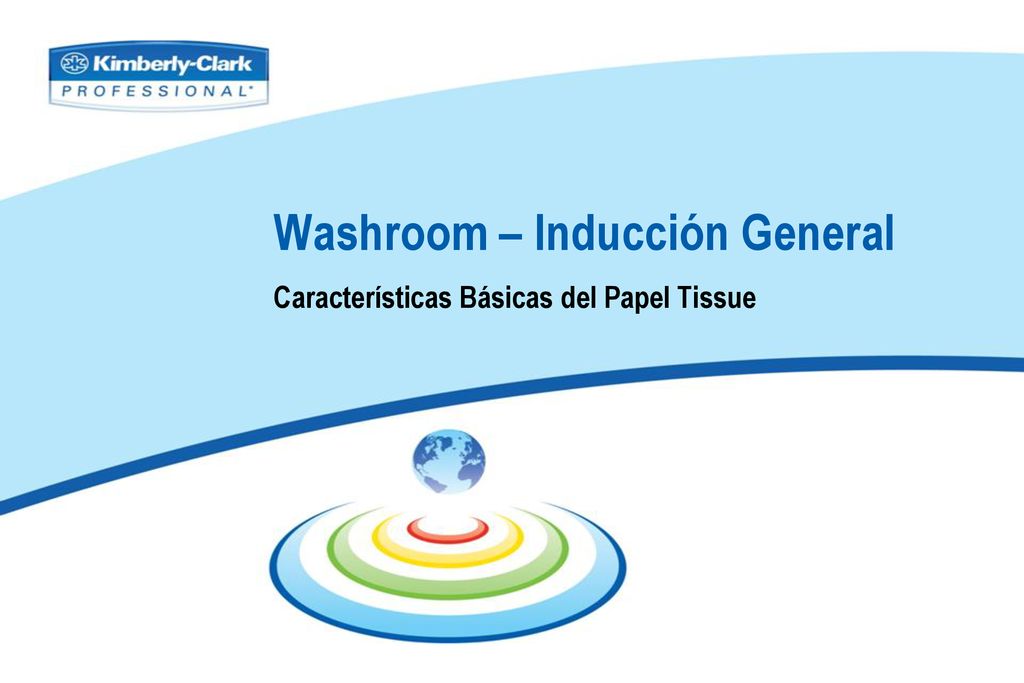 Kimberly-Clark
PROFESSIONAL*

Washroom – Inducción General

Características Básicas del Papel Tissue